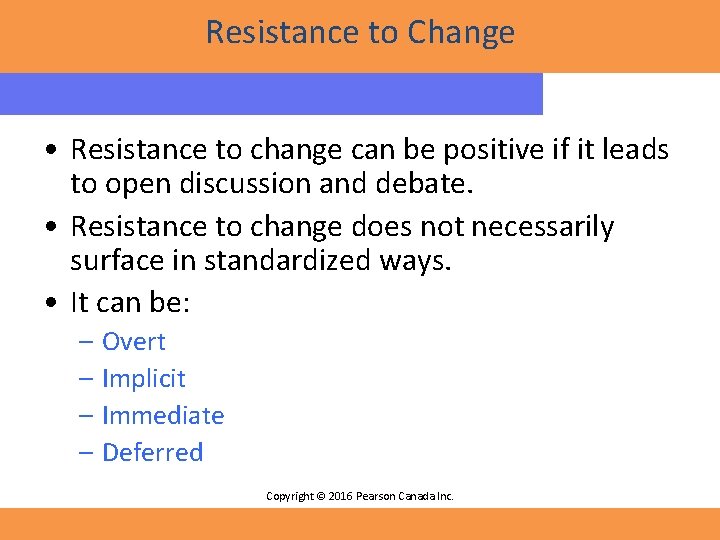 Resistance to Change

• Resistance to change can be positive if it leads to open discussion and debate.

• Resistance to change does not necessarily surface in standardized ways.

• It can be:

– Overt

– Implicit

– Immediate

– Deferred

Copyright © 2016 Pearson Canada Inc.